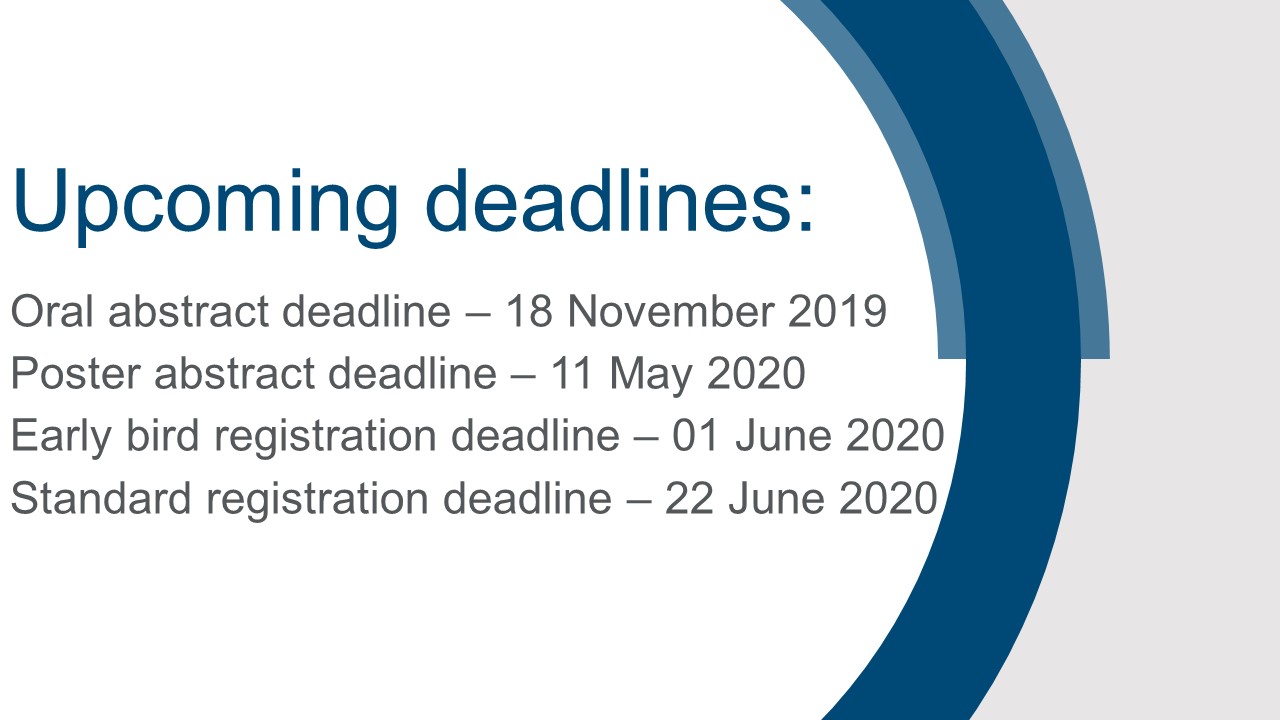 Upcoming deadlines:

Oral abstract deadline – 18 November 2019
Poster abstract deadline – 11 May 2020
Early bird registration deadline – 01 June 2020
Standard registration deadline – 22 June 2020